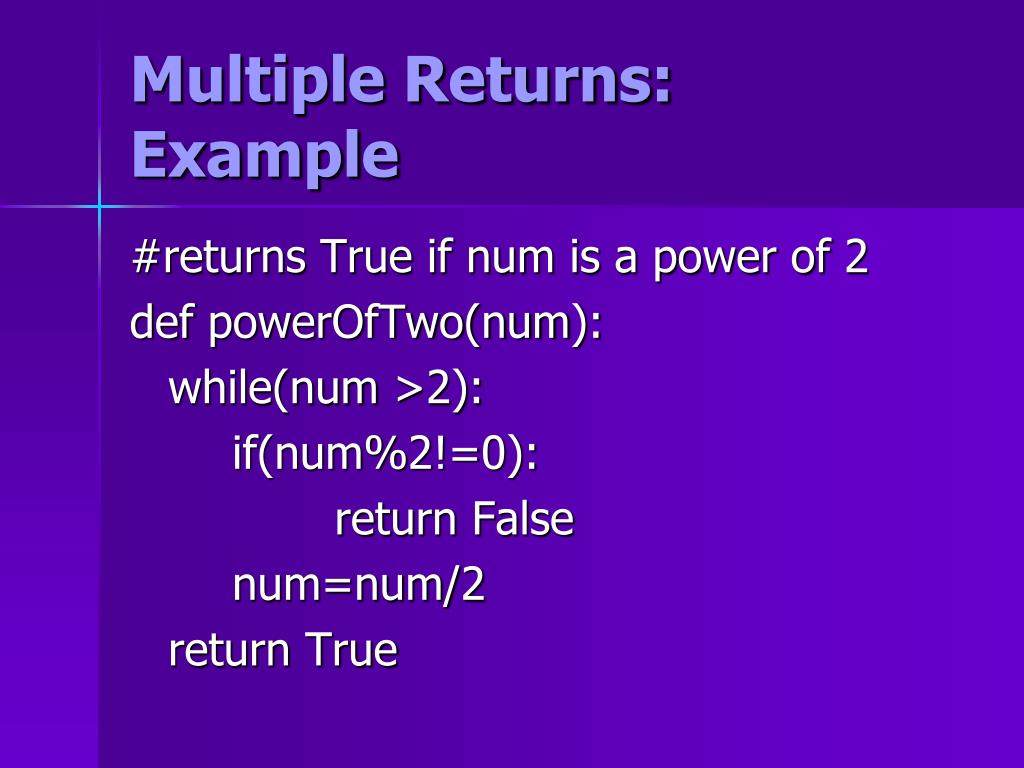 Multiple Returns: Example

#returns True if num is a power of 2
def powerOfTwo(num):
    while(num >2):
        if(num%2!=0):
            return False
        num=num/2
    return True